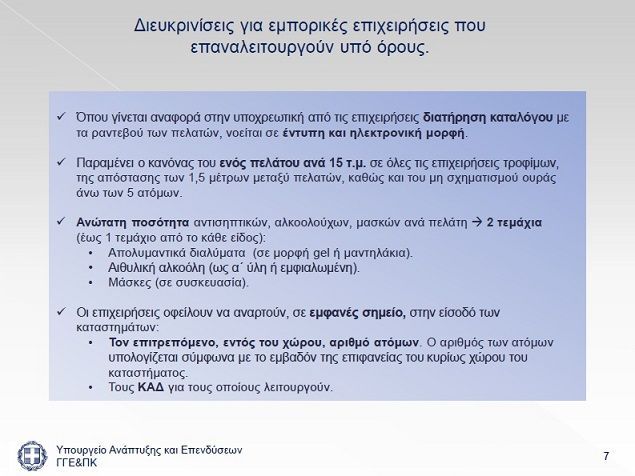 Διευκρινίσεις για εμπορικές επιχειρήσεις που επαναλειτουργούν υπό όρους.

✓ Όπου γίνεται αναφορά στην υποχρεωτική από τις επιχειρήσεις διατήρηση καταλόγου με τα ραντεβού των πελατών, νοείται σε έντυπη και ηλεκτρονική μορφή.

✓ Παραμένει ο κανόνας του ενός πελάτου ανά 15 τ.μ. σε όλες τις επιχειρήσεις τροφίμων, της απόστασης των 1,5 μέτρων μεταξύ πελατών, καθώς και του μη σχηματισμού ουράς άνω των 5 ατόμων.

✓ Ανώτατη ποσότητα αντισηπτικών, αλκοολούχων, μασκών ανά πελάτη → 2 τεμάχια (έως 1 τεμάχιο από το κάθε είδος):
• Απολυμαντικά διαλύματα (σε μορφή gel ή μαντηλάκια).
• Αιθυλική αλκοόλη (ως α΄ ύλη ή εμφιαλωμένη).
• Μάσκες (σε συσκευασία).

✓ Οι επιχειρήσεις οφείλουν να αναρτούν, σε εμφανές σημείο, στην είσοδό των καταστημάτων:
• Τον επιτρεπόμενο, εντός του χώρου, αριθμό ατόμων. Ο αριθμός των ατόμων υπολογίζεται σύμφωνα με το εμβαδόν της επιφανείας του κυρίως χώρου του καταστήματος.
• Τους ΚΑΔ για τους οποίους λειτουργούν.

Υπουργείο Ανάπτυξης και Επενδύσεων
ΓΓΕ&ΠΚ

7